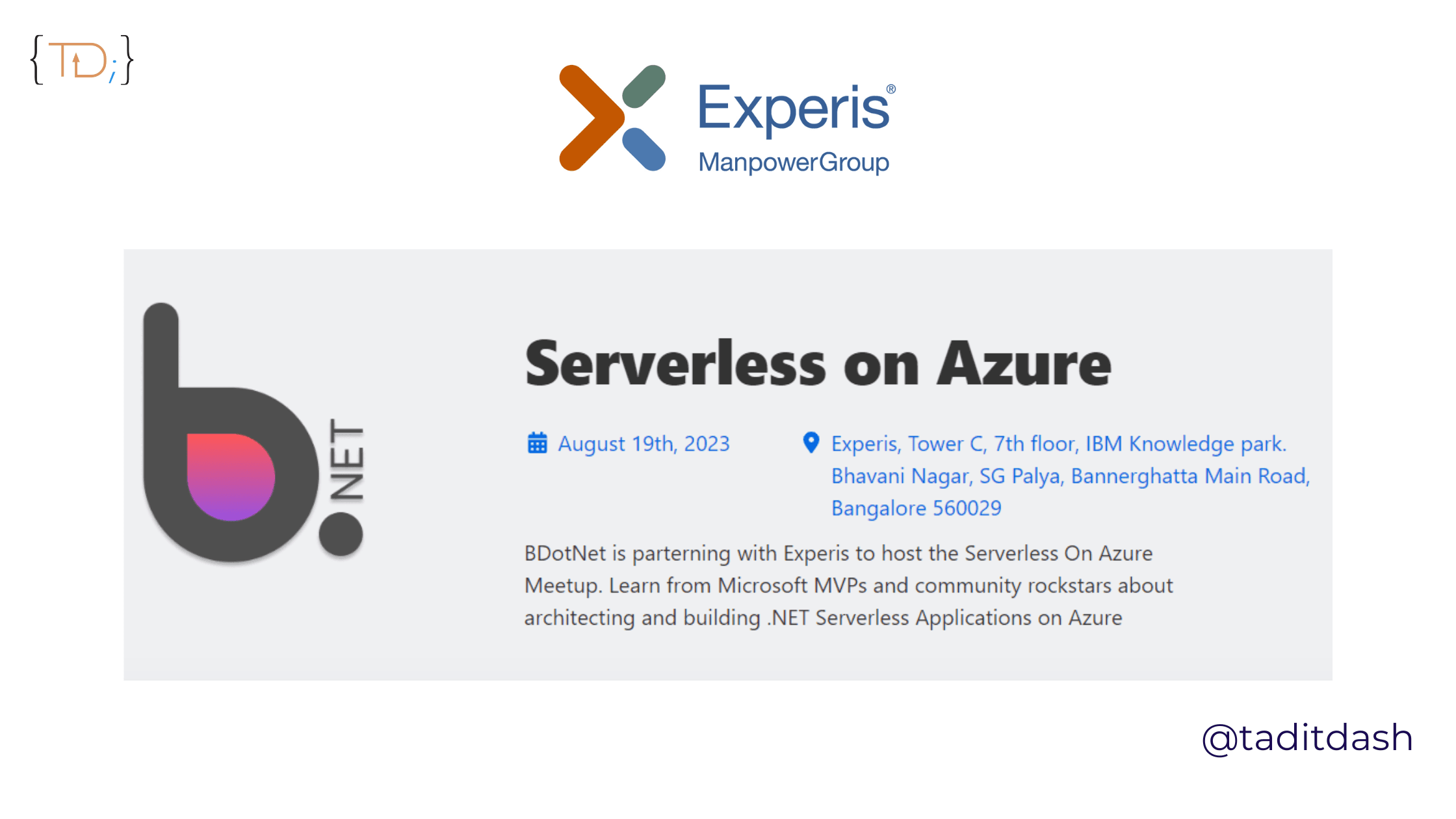 {TD;}

Experis®
ManpowerGroup

b.NET

Serverless on Azure

August 19th, 2023

Experis, Tower C, 7th floor, IBM Knowledge park. Bhavani Nagar, SG Palya, Bannerghatta Main Road, Bangalore 560029

BDotNet is parterning with Experis to host the Serverless On Azure Meetup. Learn from Microsoft MVPs and community rockstars about architecting and building .NET Serverless Applications on Azure

@taditdash